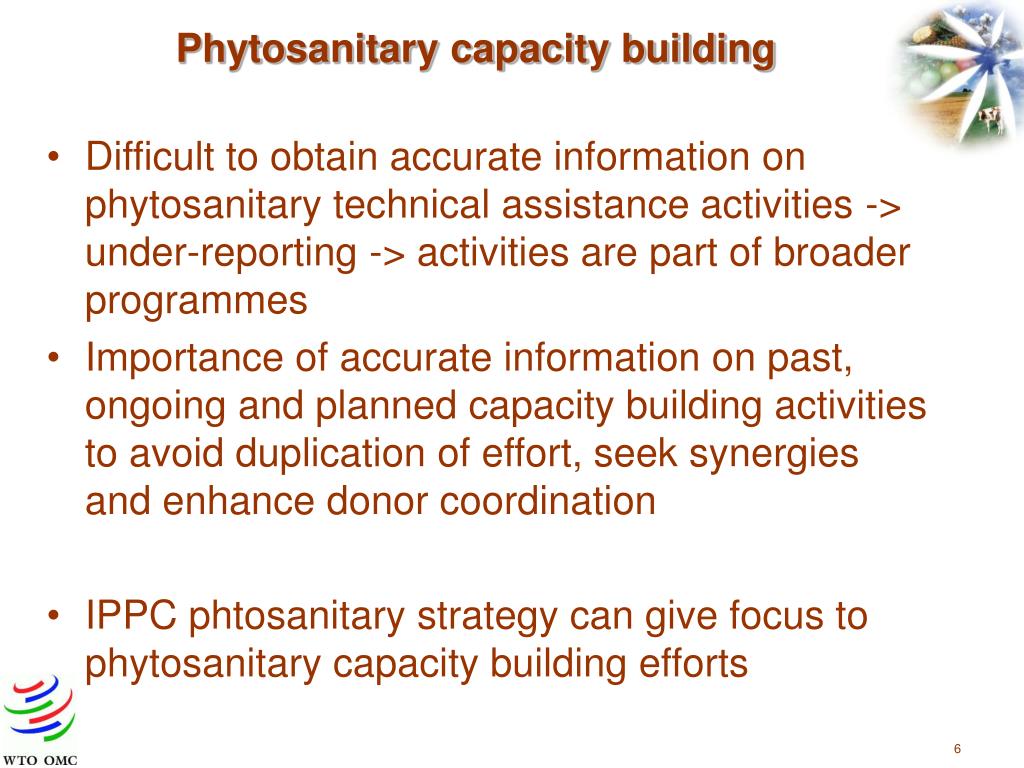 Phytosanitary capacity building

• Difficult to obtain accurate information on phytosanitary technical assistance activities -> under-reporting -> activities are part of broader programmes
• Importance of accurate information on past, ongoing and planned capacity building activities to avoid duplication of effort, seek synergies and enhance donor coordination

• IPPC phtosanitary strategy can give focus to phytosanitary capacity building efforts

WTO OMC

6